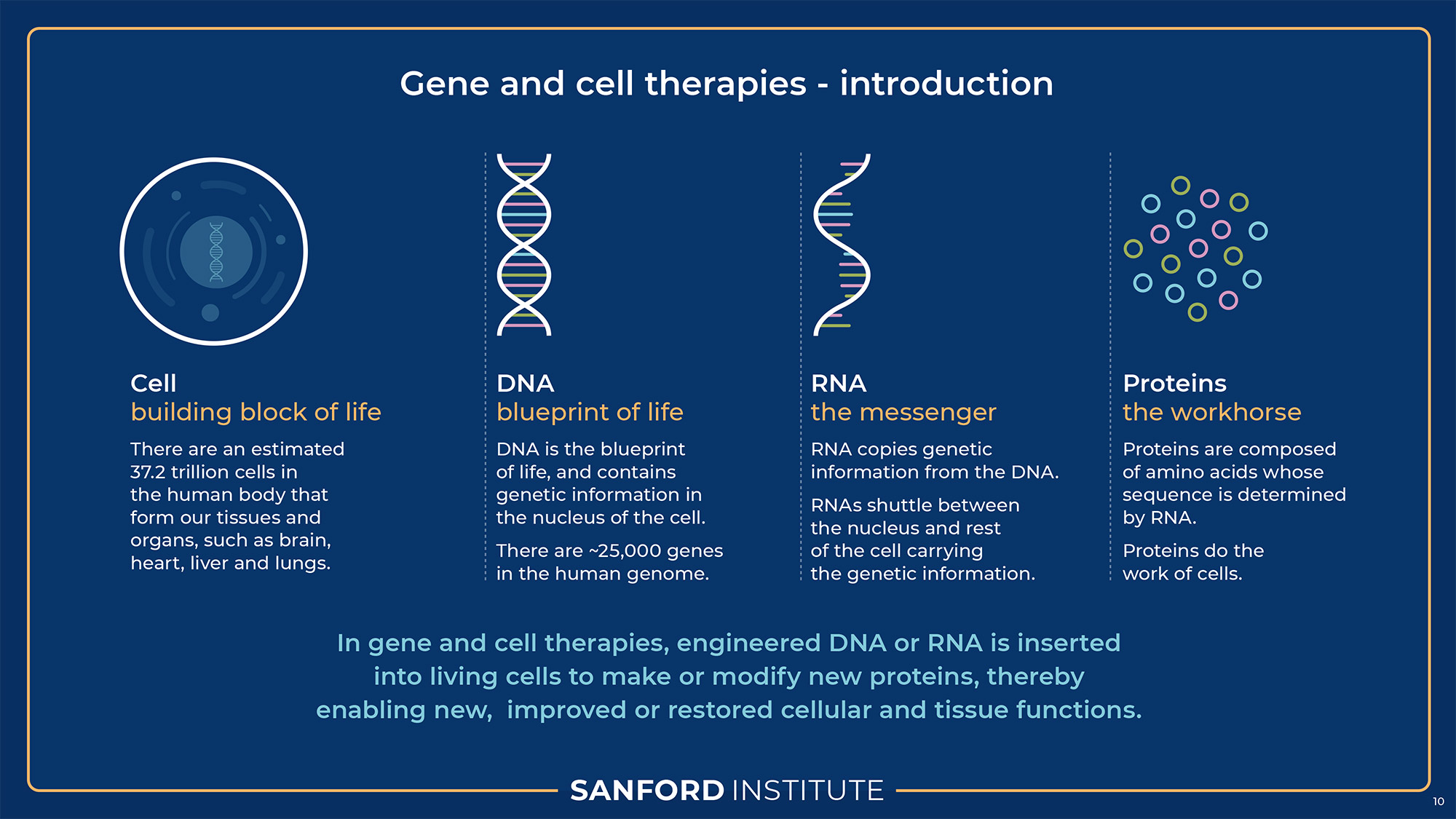 Gene and cell therapies - introduction

Cell
building block of life

There are an estimated 37.2 trillion cells in the human body that form our tissues and organs, such as brain, heart, liver and lungs.

DNA
blueprint of life

DNA is the blueprint of life, and contains genetic information in the nucleus of the cell.

There are ~25,000 genes in the human genome.

RNA
the messenger

RNA copies genetic information from the DNA.

RNAs shuttle between the nucleus and rest of the cell carrying the genetic information.

Proteins
the workhorse

Proteins are composed of amino acids whose sequence is determined by RNA.

Proteins do the work of cells.

In gene and cell therapies, engineered DNA or RNA is inserted into living cells to make or modify new proteins, thereby enabling new, improved or restored cellular and tissue functions.

SANFORD INSTITUTE

10